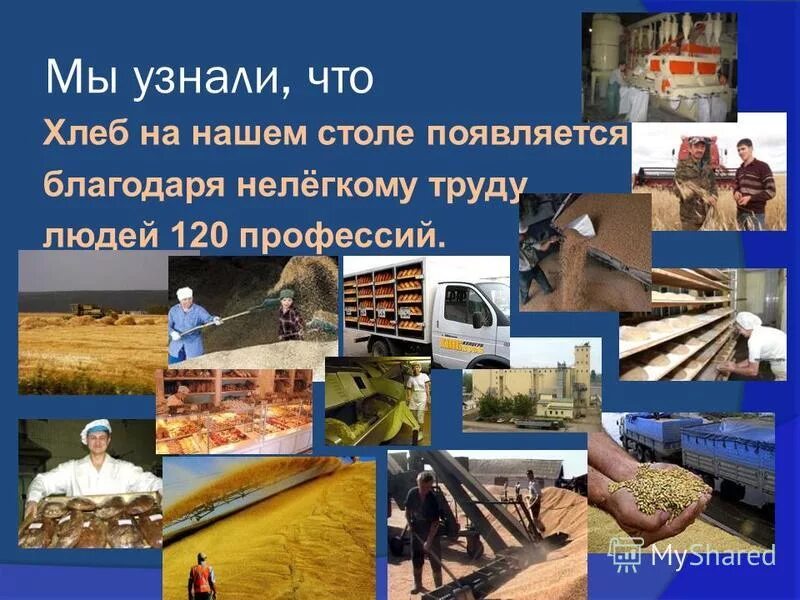 Мы узнали, что

Хлеб на нашем столе появляется благодаря нелёгкому труду людей 120 профессий.

MyShared